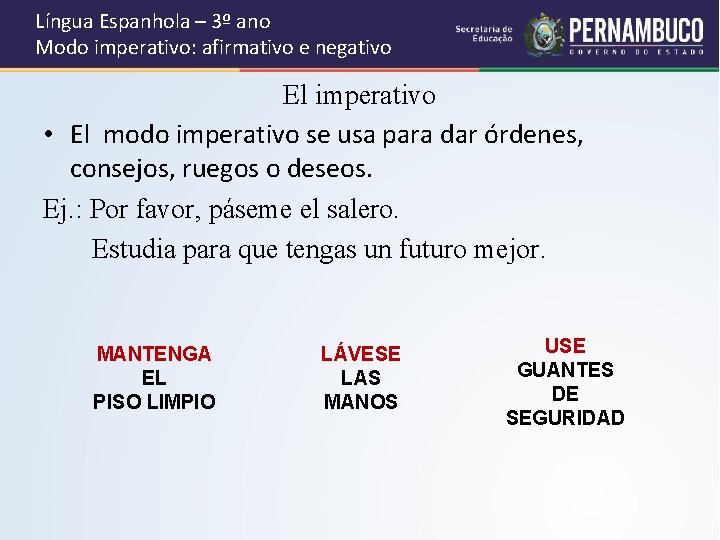 Língua Espanhola – 3º ano
Modo imperativo: afirmativo e negativo

Secretaria de Educação

PERNAMBUCO
GOVERNO DO ESTADO

El imperativo

• El modo imperativo se usa para dar órdenes, consejos, ruegos o deseos.

Ej.: Por favor, páseme el salero.
Estudia para que tengas un futuro mejor.

MANTENGA
EL
PISO LIMPIO

LÁVESE
LAS
MANOS

USE
GUANTES
DE
SEGURIDAD